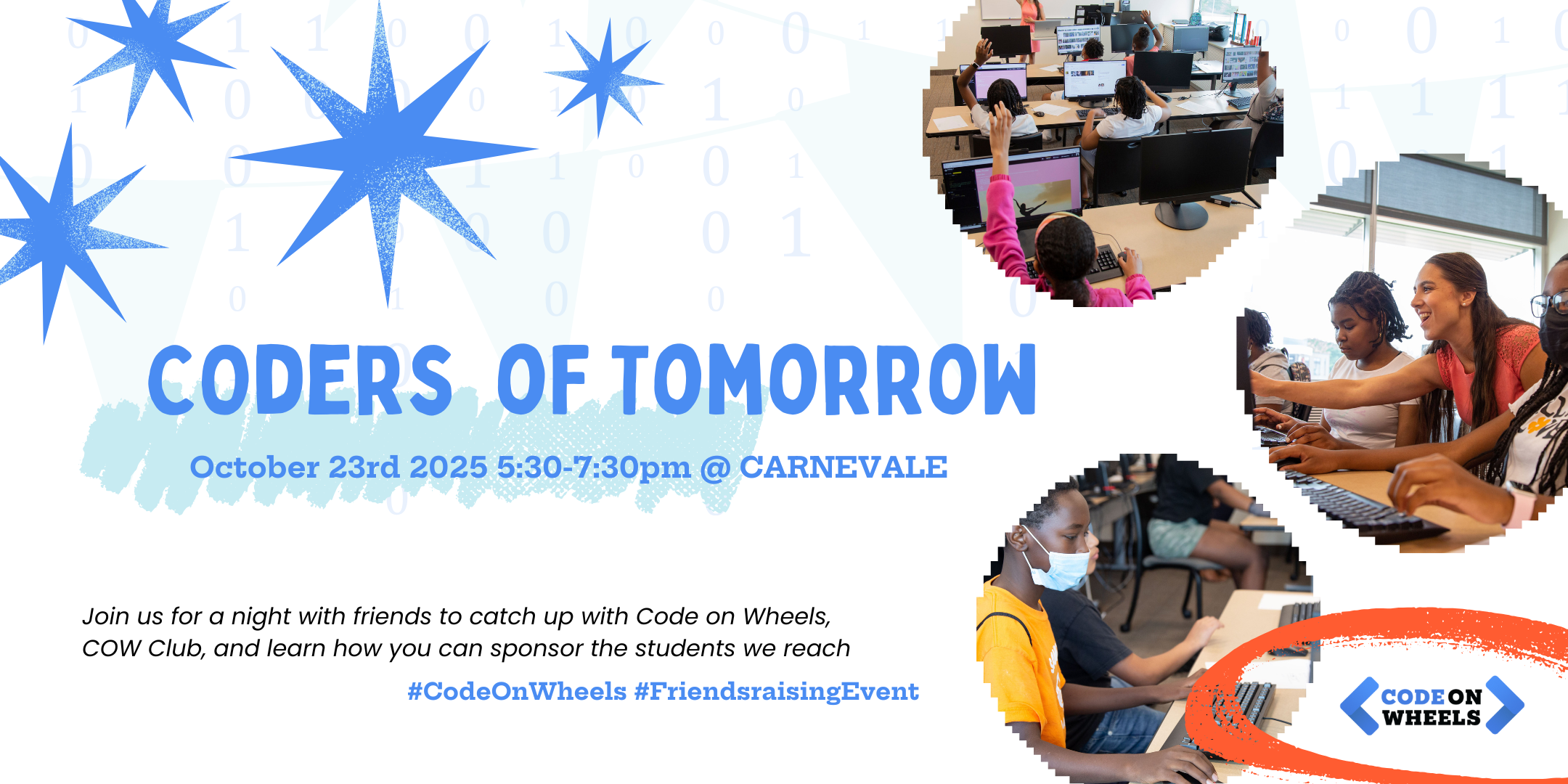 CODERS OF TOMORROW

October 23rd 2025 5:30-7:30pm @ CARNEVALE

Join us for a night with friends to catch up with Code on Wheels, COW Club, and learn how you can sponsor the students we reach

#CodeOnWheels #FriendsraisingEvent

CODE ON WHEELS